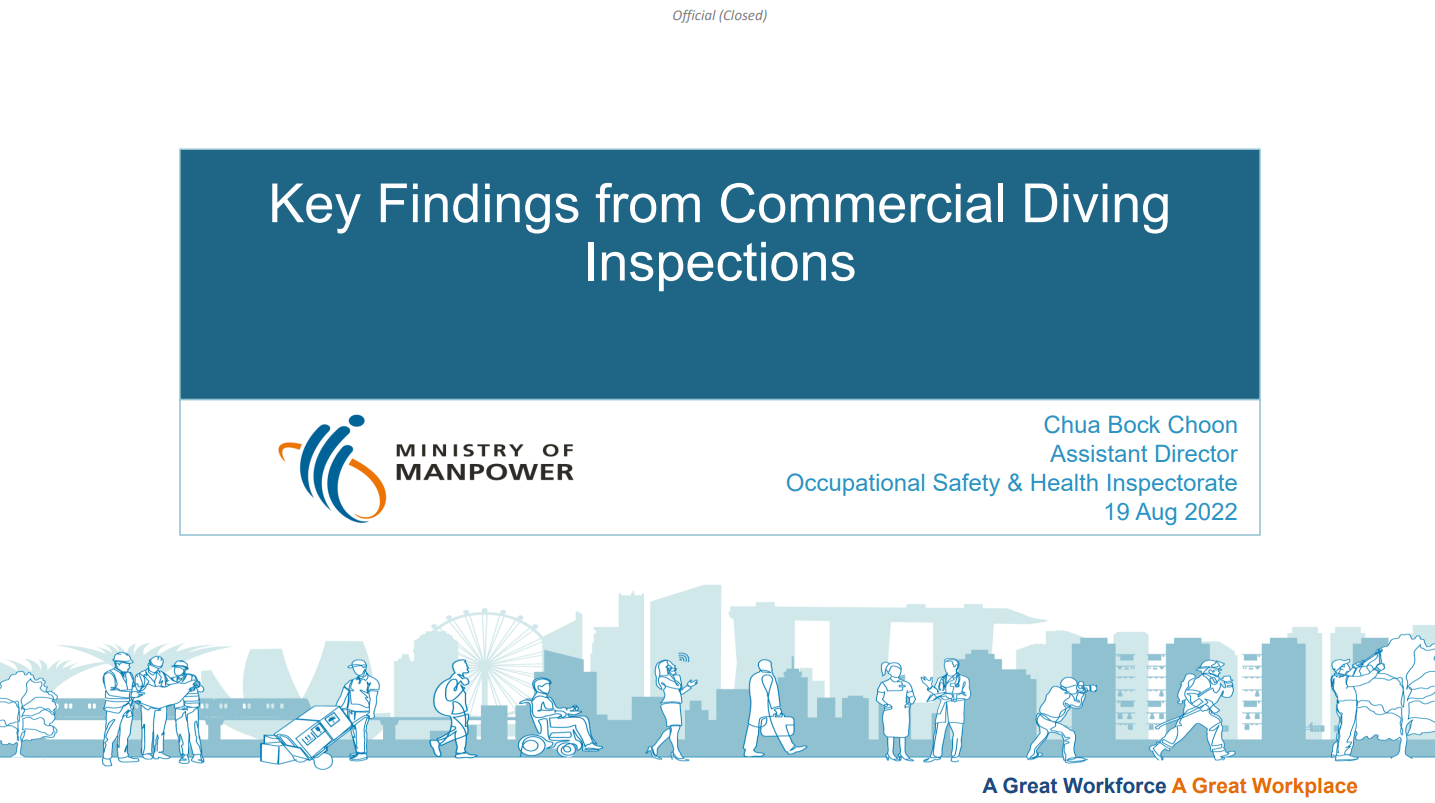 Official (Closed)

Key Findings from Commercial Diving Inspections

MINISTRY OF MANPOWER

Chua Bock Choon
Assistant Director
Occupational Safety & Health Inspectorate
19 Aug 2022

A Great Workforce A Great Workplace